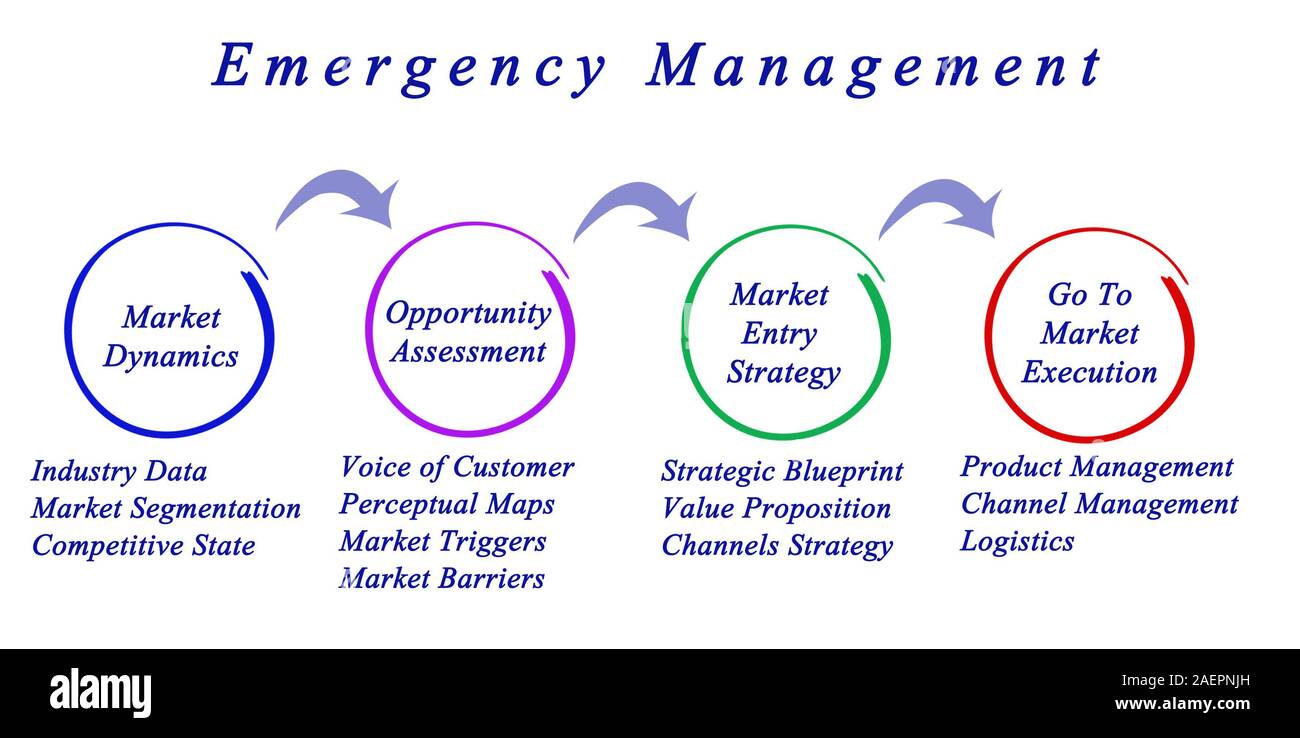 Emergency Management

Market Dynamics

Industry Data
Market Segmentation
Competitive State

Opportunity Assessment

Voice of Customer
Perceptual Maps
Market Triggers
Market Barriers

Market Entry Strategy

Strategic Blueprint
Value Proposition
Channels Strategy

Go To Market Execution

Product Management
Channel Management
Logistics

alamy

Image ID: 2AEPNJH
www.alamy.com